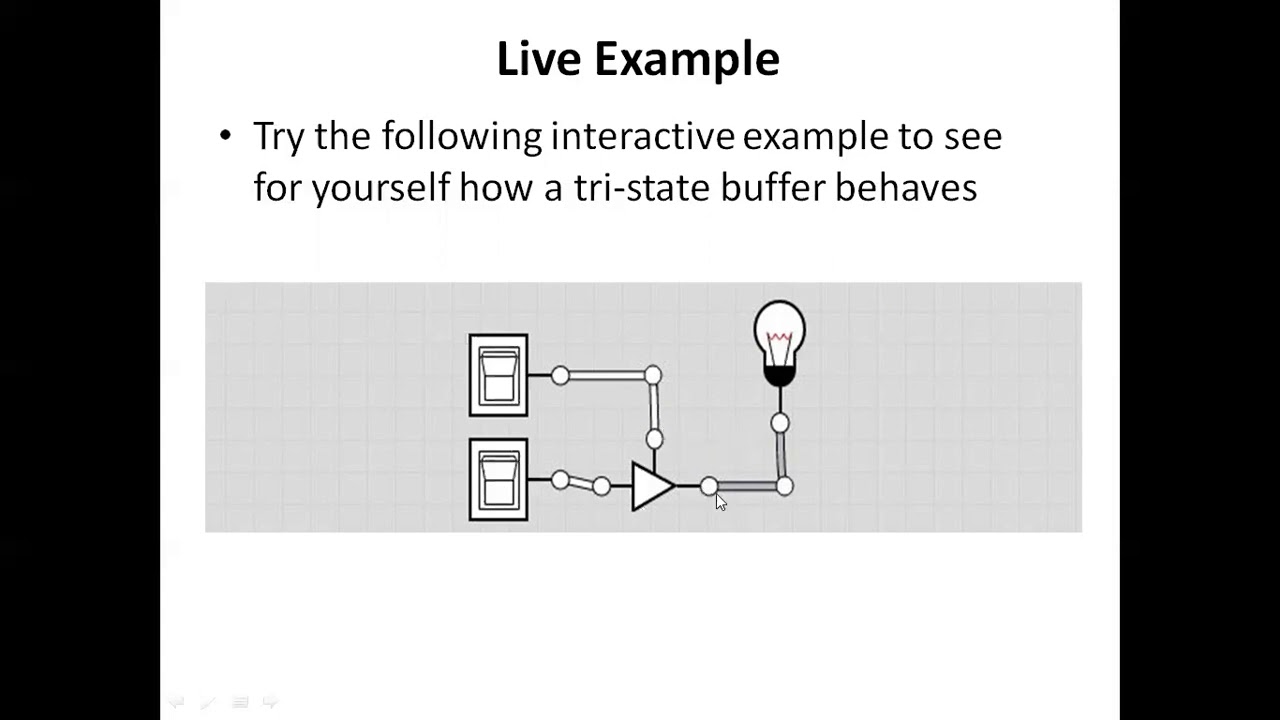 Live Example

• Try the following interactive example to see for yourself how a tri-state buffer behaves